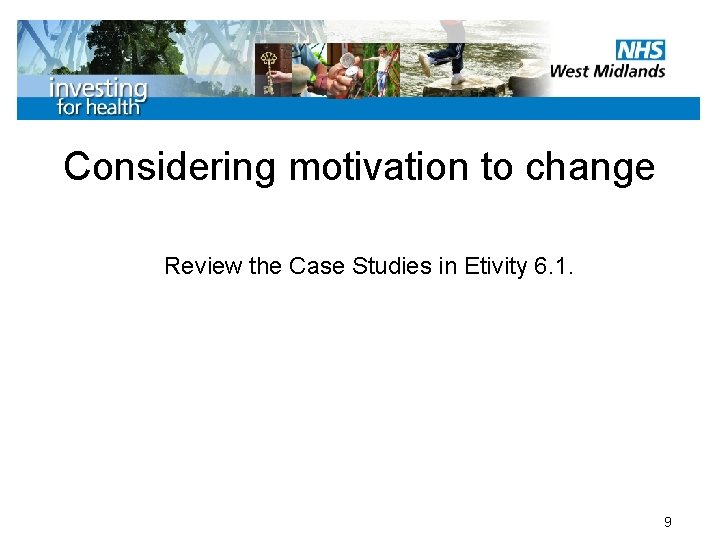 investing for health

NHS
West Midlands

Considering motivation to change

Review the Case Studies in Etivity 6.1.

9